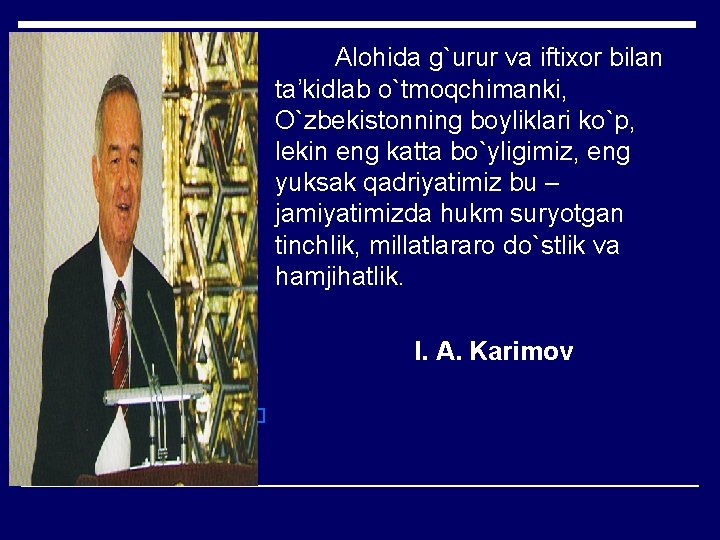 Alohida g`urur va iftixor bilan ta’kidlab o`tmoqchimanki, O`zbekistonning boyliklari ko`p, lekin eng katta bo`yligimiz, eng yuksak qadriyatimiz bu – jamiyatimizda hukm suryotgan tinchlik, millatlararo do`stlik va hamjihatlik.

I. A. Karimov